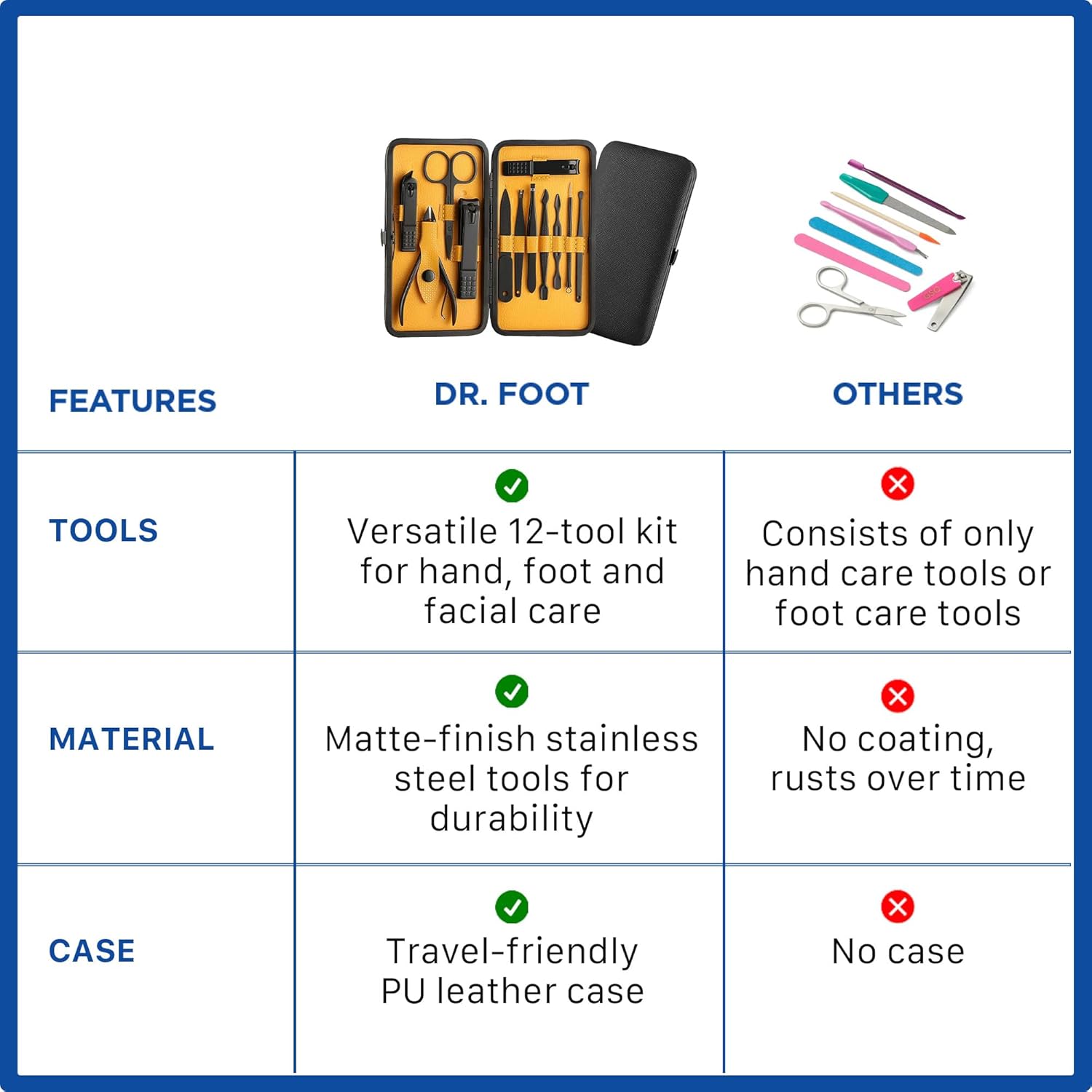 | FEATURES | DR. FOOT | OTHERS |
|---|---|---|
| TOOLS | Versatile 12-tool kit for hand, foot and facial care | Consists of only hand care tools or foot care tools |
| MATERIAL | Matte-finish stainless steel tools for durability | No coating, rusts over time |
| CASE | Travel-friendly PU leather case | No case |